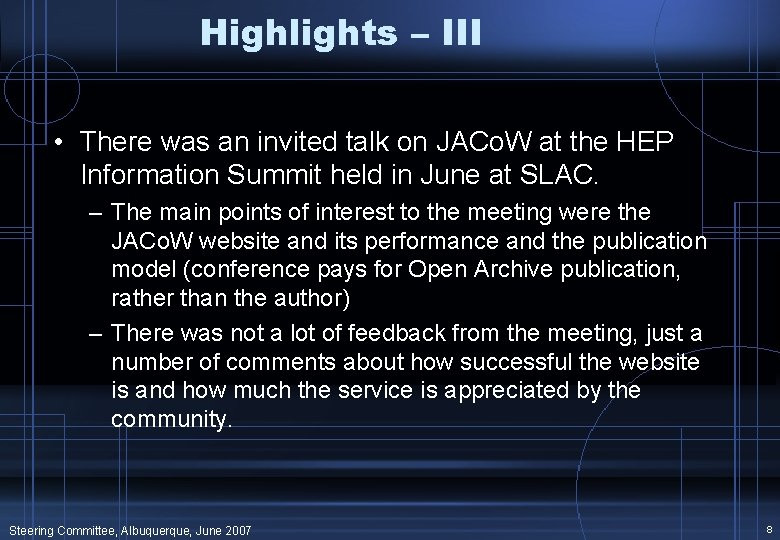 Highlights – III

• There was an invited talk on JACoW at the HEP Information Summit held in June at SLAC.

– The main points of interest to the meeting were the JACoW website and its performance and the publication model (conference pays for Open Archive publication, rather than the author)

– There was not a lot of feedback from the meeting, just a number of comments about how successful the website is and how much the service is appreciated by the community.

Steering Committee, Albuquerque, June 2007

8